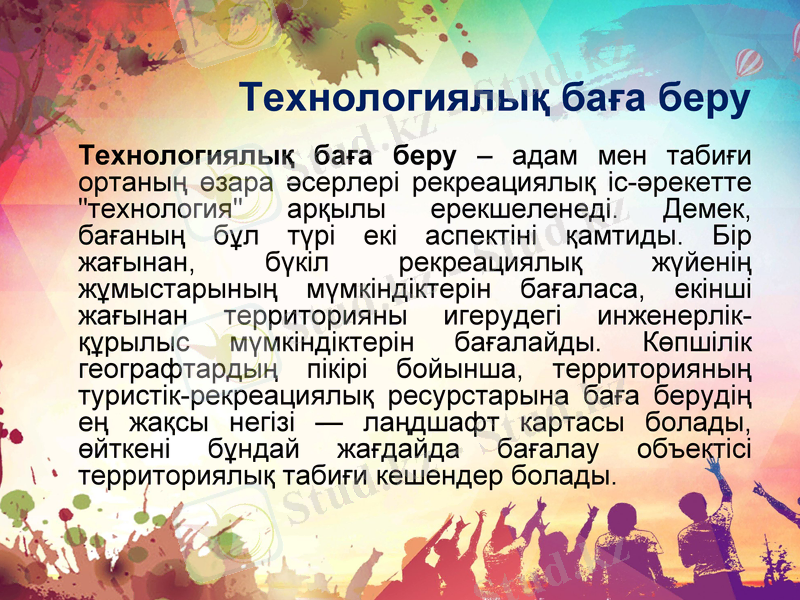 Технологиялық баға беру

**Технологиялық баға беру** – адам мен табиғи ортаның өзара әсерлері рекреациялық іс-әрекетте "технология" арқылы ерекшеленеді. Демек, бағаның бұл түрі екі аспектіні қамтиды. Бір жағынан, бүкіл рекреациялық жүйенің жұмыстарының мүмкіндіктерін бағаласа, екінші жағынан территорияны игерудегі инженерлік-құрылыс мүмкіндіктерін бағалайды. Көпшілік географтардың пікірі бойынша, территорияның туристік-рекреациялық ресурстарына баға берудің ең жақсы негізі — ландшафт картасы болады, өйткені бұндай жағдайда бағалау объектісі территориялық табиғи кешендер болады.

Stud.kz